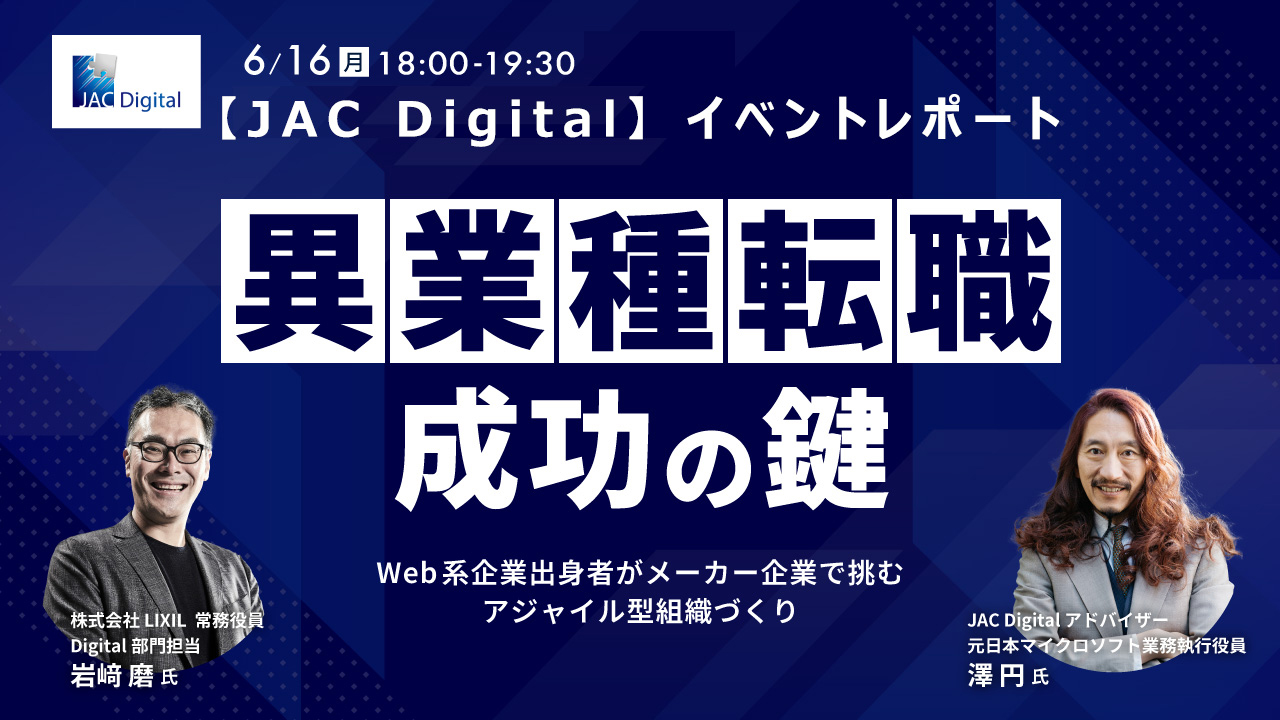 JAC Digital

6/16 月 18:00-19:30
【JAC Digital】イベントレポート

異業種転職
成功の鍵

Web系企業出身者がメーカー企業で挑む
アジャイル型組織づくり

株式会社 LIXIL 常務役員
Digital 部門担当
岩﨑 磨 氏

JAC Digital アドバイザー
元日本マイクロソフト業務執行役員
澤 円 氏